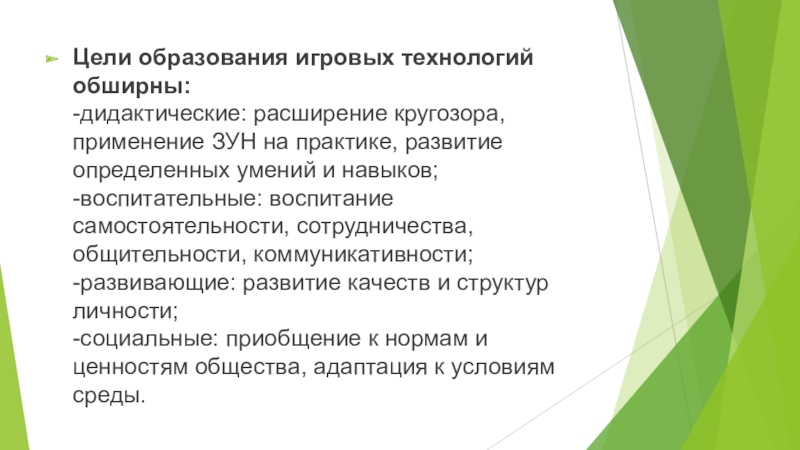 Цели образования игровых технологий обширны:
-дидактические: расширение кругозора, применение ЗУН на практике, развитие определенных умений и навыков;
-воспитательные: воспитание самостоятельности, сотрудничества, общительности, коммуникативности;
-развивающие: развитие качеств и структур личности;
-социальные: приобщение к нормам и ценностям общества, адаптация к условиям среды.